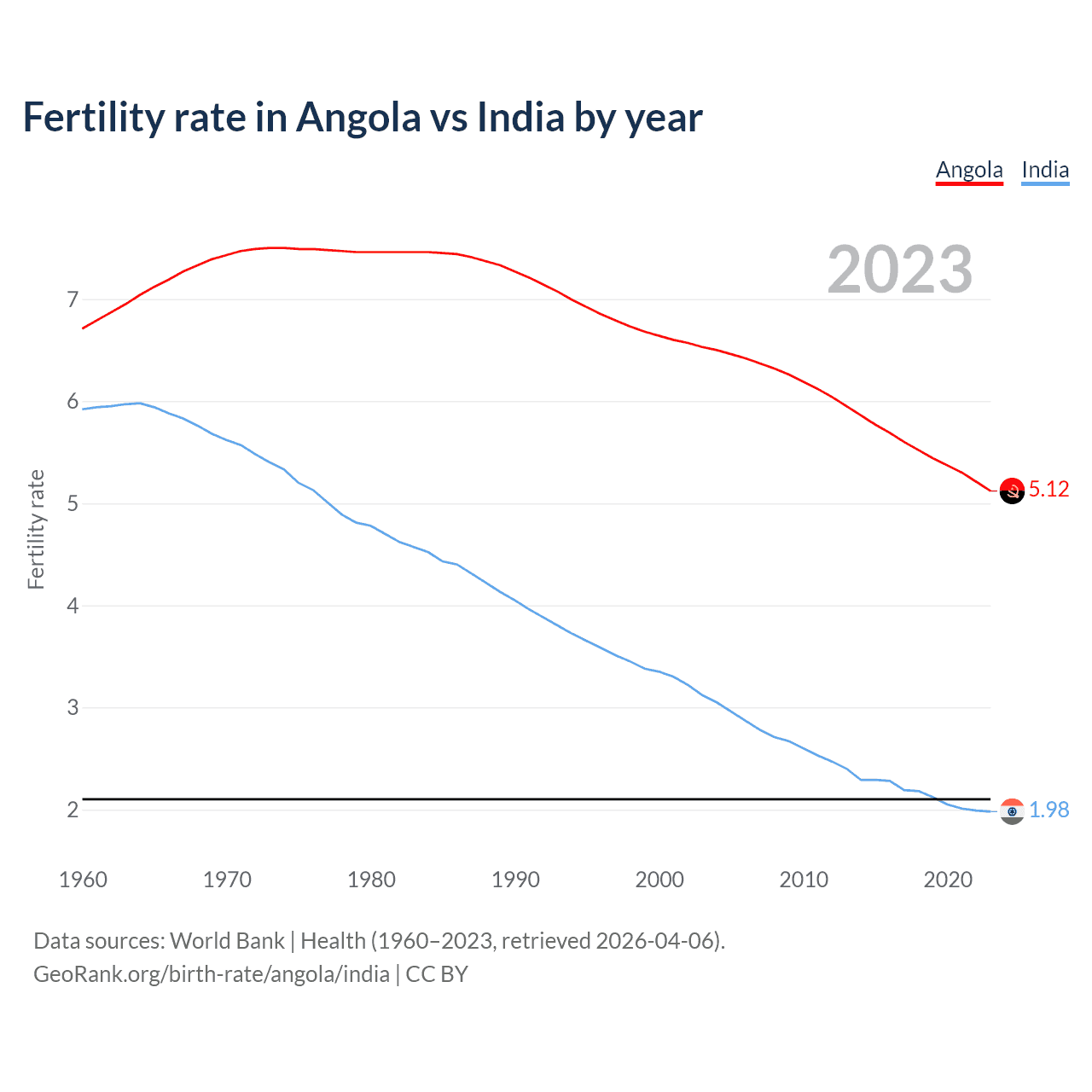 Fertility rate in Angola vs India by year

Angola India

2023

Fertility rate

7
6
5
4
3
2

5.12
1.98

1960 1970 1980 1990 2000 2010 2020

Data sources: World Bank | Health (1960–2023, retrieved 2026-04-06).
GeoRank.org/birth-rate/angola/india | CC BY